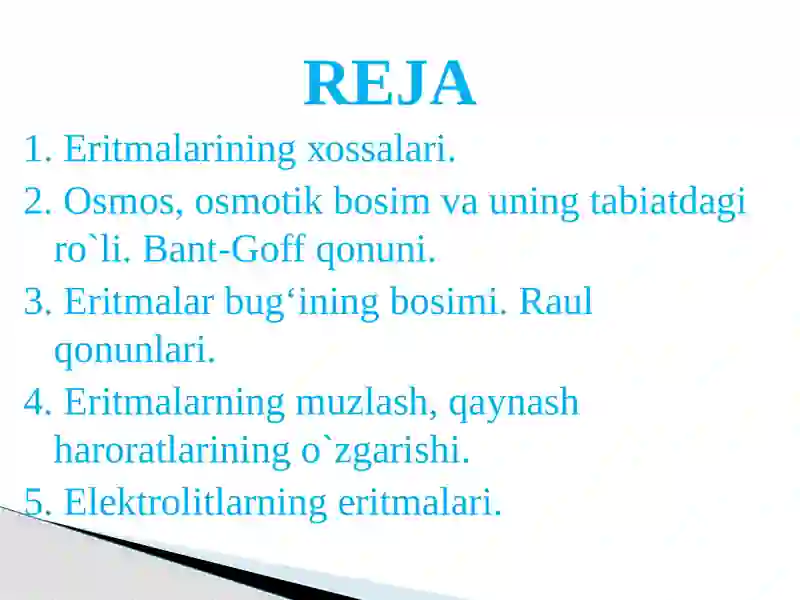 REJA

1. Eritmalarining xossalari.

2. Osmos, osmotik bosim va uning tabiatdagi ro`li. Bant-Goff qonuni.

3. Eritmalar bug‘ining bosimi. Raul qonunlari.

4. Eritmalarning muzlash, qaynash haroratlarining o`zgarishi.

5. Elektrolitlarning eritmalari.